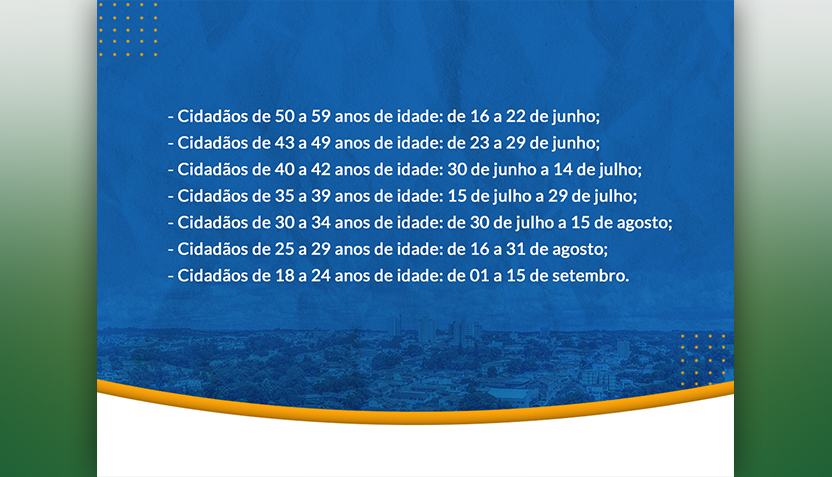 - Cidadãos de 50 a 59 anos de idade: de 16 a 22 de junho;
- Cidadãos de 43 a 49 anos de idade: de 23 a 29 de junho;
- Cidadãos de 40 a 42 anos de idade: 30 de junho a 14 de julho;
- Cidadãos de 35 a 39 anos de idade: 15 de julho a 29 de julho;
- Cidadãos de 30 a 34 anos de idade: de 30 de julho a 15 de agosto;
- Cidadãos de 25 a 29 anos de idade: de 16 a 31 de agosto;
- Cidadãos de 18 a 24 anos de idade: de 01 a 15 de setembro.